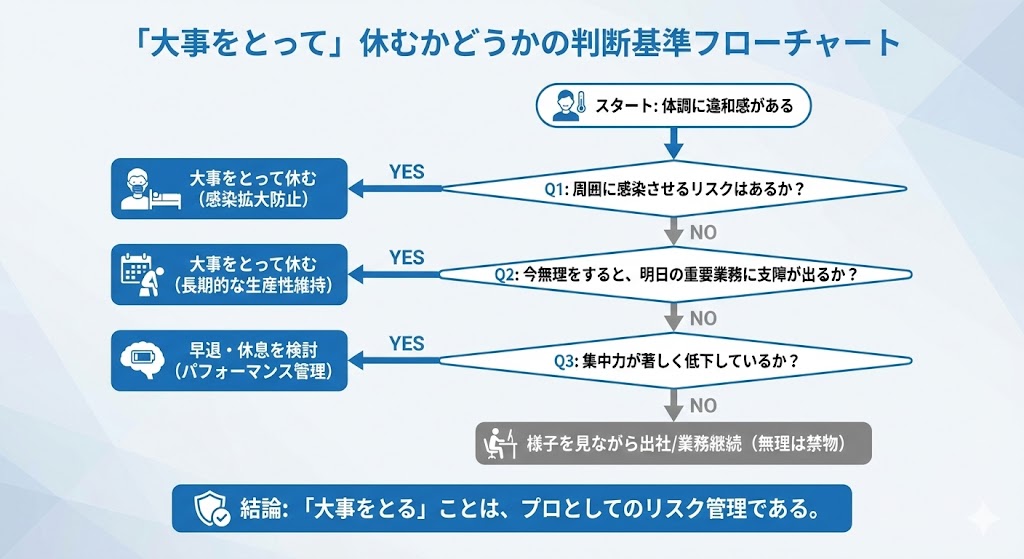 「大事をとって」休むかどうかの判断基準フローチャート

スタート: 体調に違和感がある

Q1: 周囲に感染させるリスクはあるか？

YES

大事をとって休む
（感染拡大防止）

NO

Q2: 今無理をすると、明日の重要業務に支障が出るか？

YES

大事をとって休む
（長期的な生産性維持）

NO

Q3: 集中力が著しく低下しているか？

YES

早退・休息を検討
（パフォーマンス管理）

NO

様子を見ながら出社/業務継続（無理は禁物）

結論: 「大事をとる」ことは、プロとしてのリスク管理である。